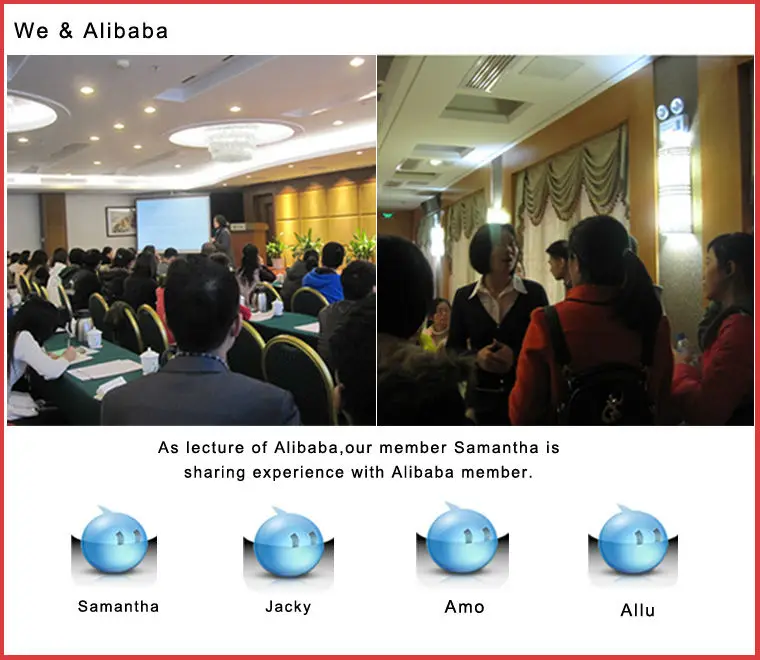 We & Alibaba

As lecture of Alibaba,our member Samantha is sharing experience with Alibaba member.

Samantha

Jacky

Amo

Allu